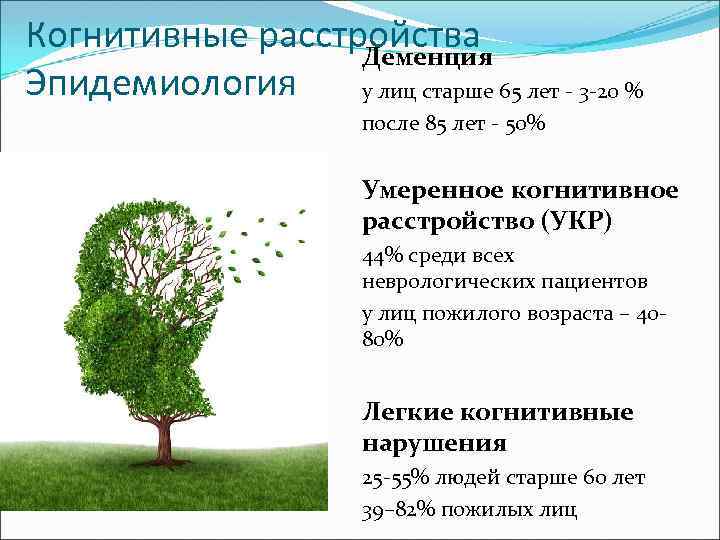 Когнитивные расстройства Эпидемиология

Деменция

у лиц старше 65 лет - 3-20 %

после 85 лет - 50%

Умеренное когнитивное расстройство (УКР)

44% среди всех неврологических пациентов

у лиц пожилого возраста – 40-80%

Легкие когнитивные нарушения

25-55% людей старше 60 лет

39–82% пожилых лиц